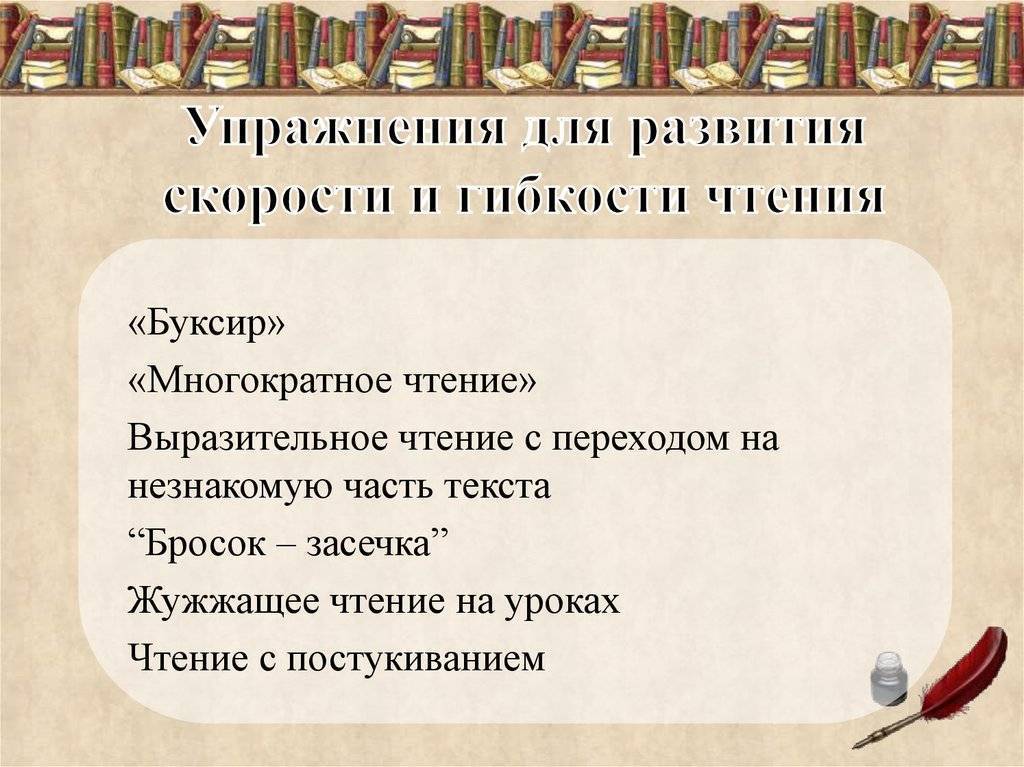 Упражнения для развития скорости и гибкости чтения

«Буксир»

«Многократное чтение»

Выразительное чтение с переходом на незнакомую часть текста

“Бросок – засечка”

Жужжащее чтение на уроках

Чтение с постукиванием